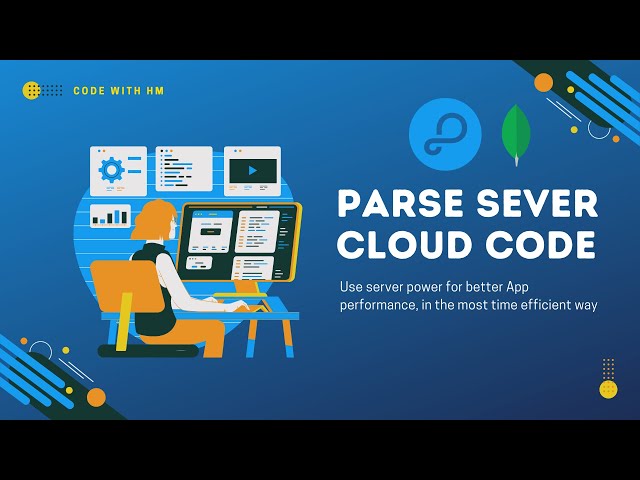 CODE WITH HM

PARSE SEVER CLOUD CODE

Use server power for better App performance, in the most time efficient way